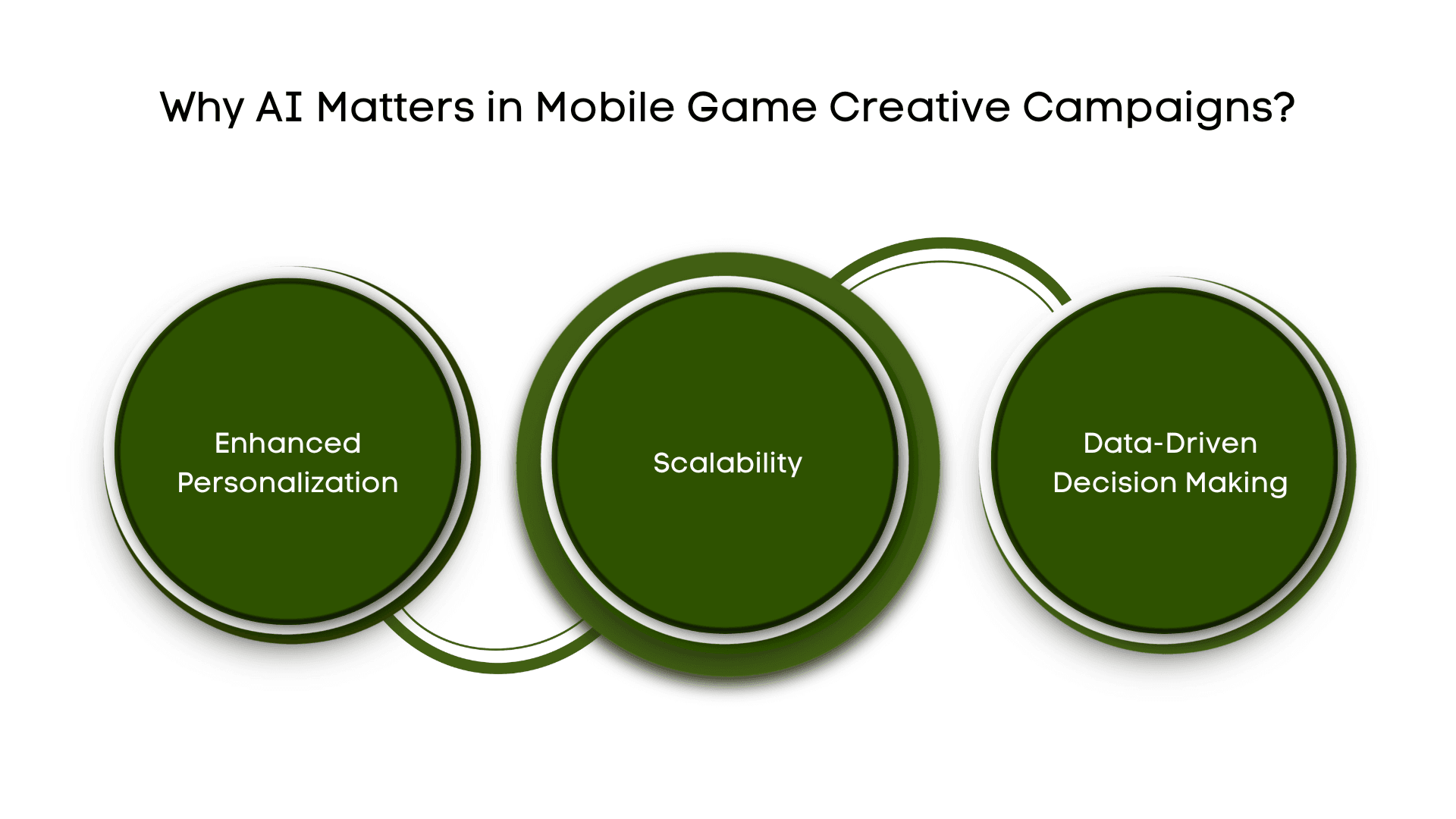 Why AI Matters in Mobile Game Creative Campaigns?

Enhanced Personalization

Scalability

Data-Driven Decision Making